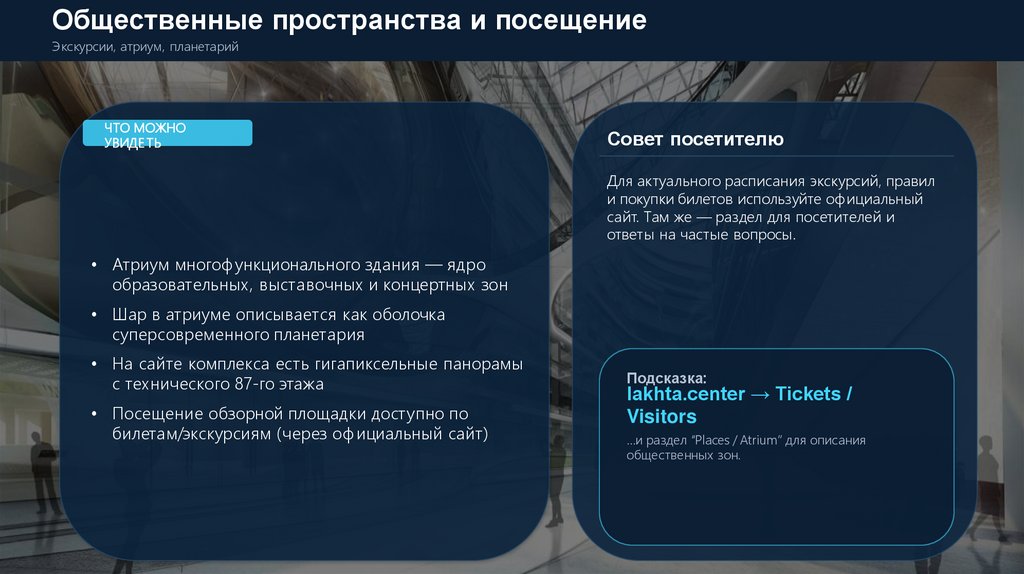 Общественные пространства и посещение

Экскурсии, атриум, планетарий

ЧТО МОЖНО УВИДЕТЬ

• Атриум многофункционального здания — ядро образовательных, выставочных и концертных зон

• Шар в атриуме описывается как оболочка суперсовременного планетария

• На сайте комплекса есть гигапиксельные панорамы с технического 87-го этажа

• Посещение обзорной площадки доступно по билетам/экскурсиям (через официальный сайт)

Совет посетителю

Для актуального расписания экскурсий, правил и покупки билетов используйте официальный сайт. Там же — раздел для посетителей и ответы на частые вопросы.

Подсказка:
lakhta.center → Tickets / Visitors

...и раздел "Places / Atrium" для описания общественных зон.